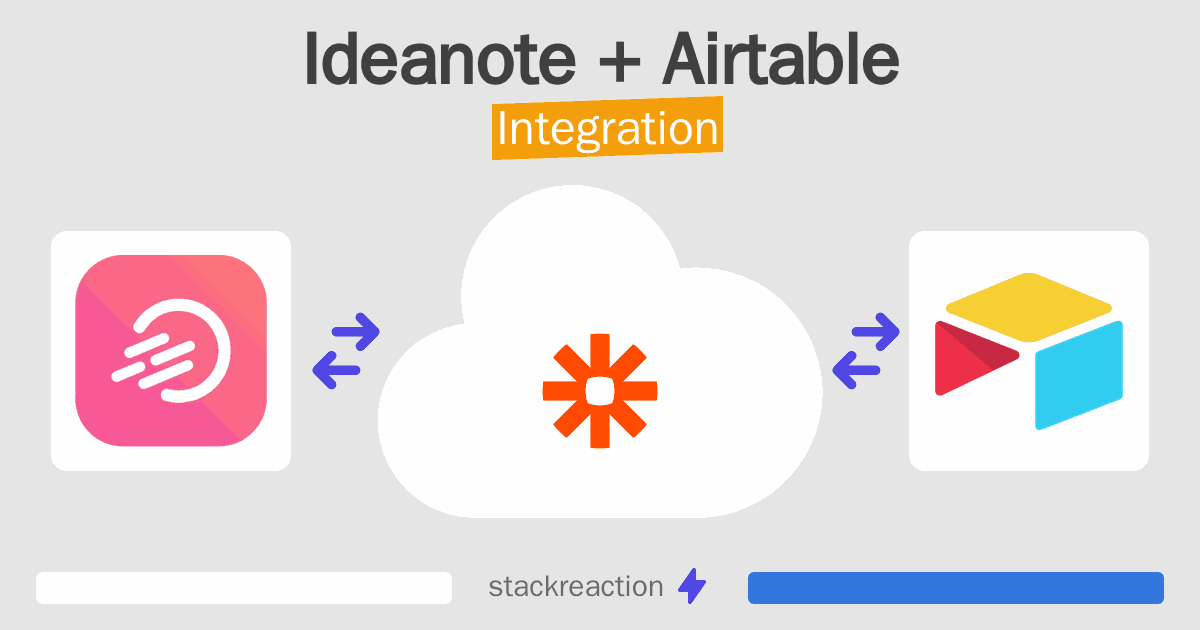 Ideanote + Airtable
Integration

stackreaction